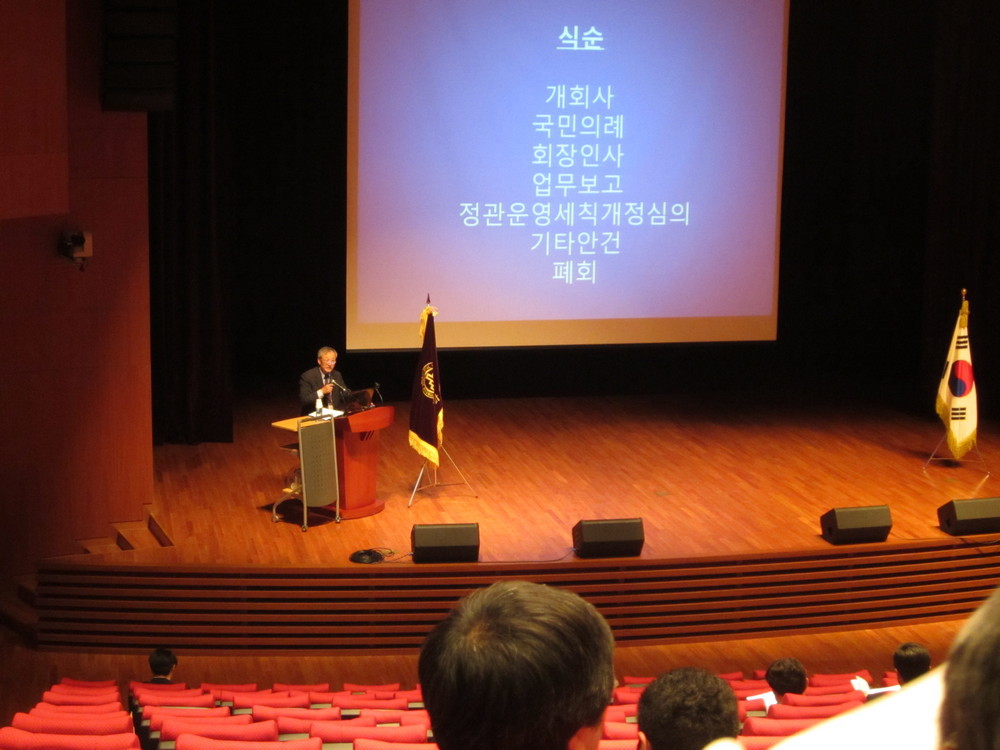 식순

개회사
국민의례
회장인사
업무보고
정관운영세칙개정심의
기타안건
폐회